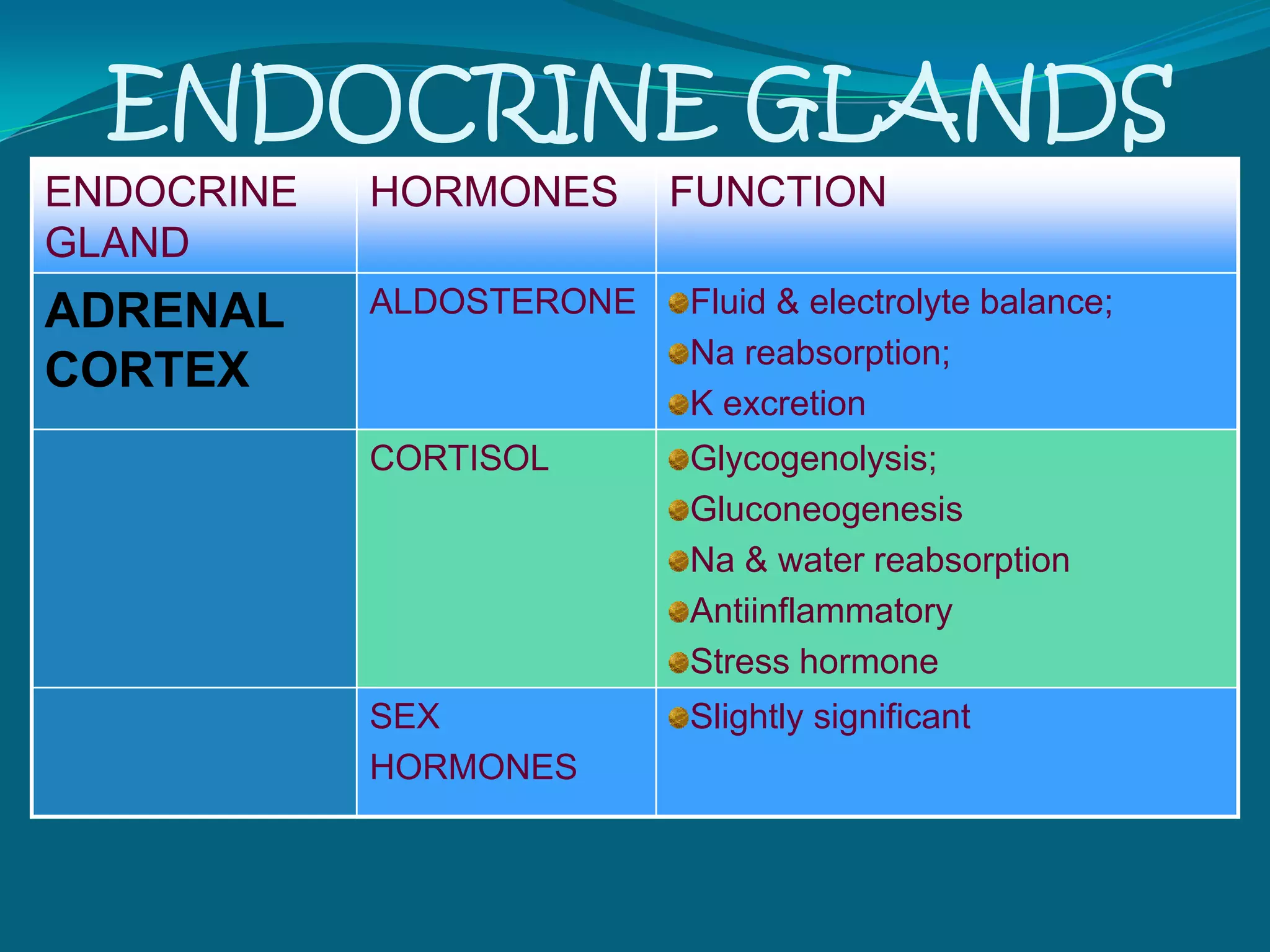 ENDOCRINE GLANDS

| ENDOCRINE GLAND | HORMONES | FUNCTION |
|---|---|---|
| ADRENAL CORTEX | ALDOSTERONE | Fluid & electrolyte balance; Na reabsorption; K excretion |
| | CORTISOL | Glycogenolysis; Gluconeogenesis Na & water reabsorption Antiinflammatory Stress hormone |
| | SEX HORMONES | Slightly significant |